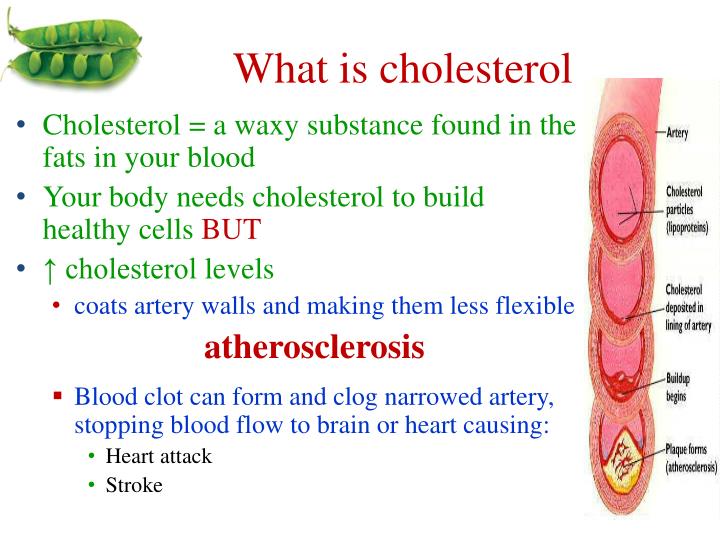 What is cholesterol

• Cholesterol = a waxy substance found in the fats in your blood
• Your body needs cholesterol to build healthy cells BUT
• ↑ cholesterol levels
  • coats artery walls and making them less flexible

atherosclerosis

▪ Blood clot can form and clog narrowed artery, stopping blood flow to brain or heart causing:
  • Heart attack
  • Stroke

Artery
Cholesterol particles (lipoproteins)
Cholesterol deposited in lining of artery
Buildup begins
Plaque forms (atherosclerosis)